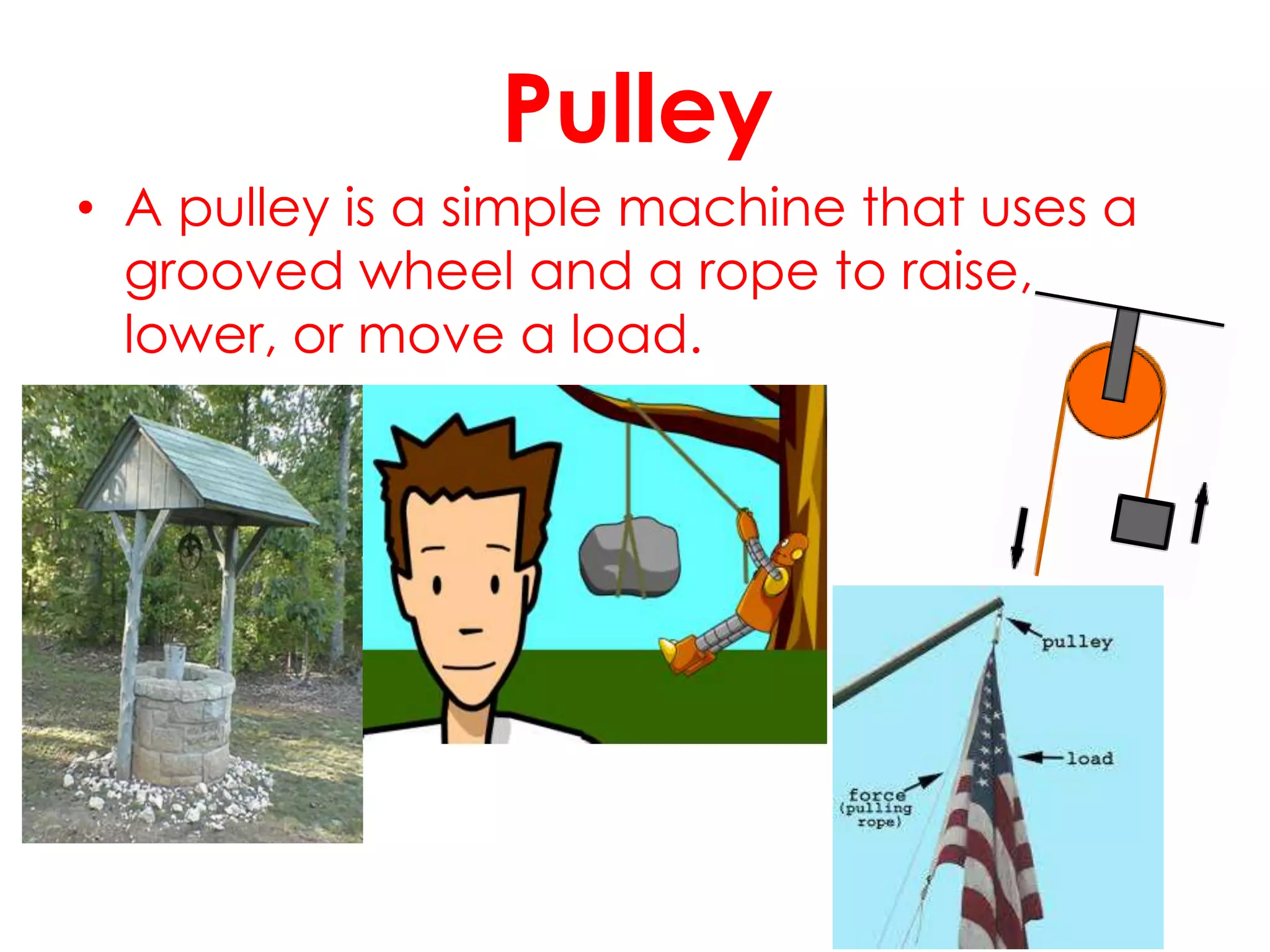 Pulley

• A pulley is a simple machine that uses a grooved wheel and a rope to raise, lower, or move a load.

pulley

load

force (pulling rope)